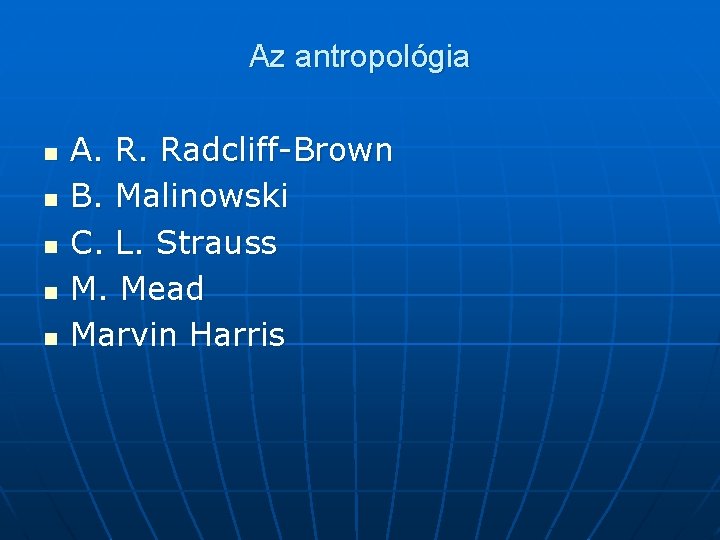 Az antropológia

- A. R. Radcliff-Brown
- B. Malinowski
- C. L. Strauss
- M. Mead
- Marvin Harris